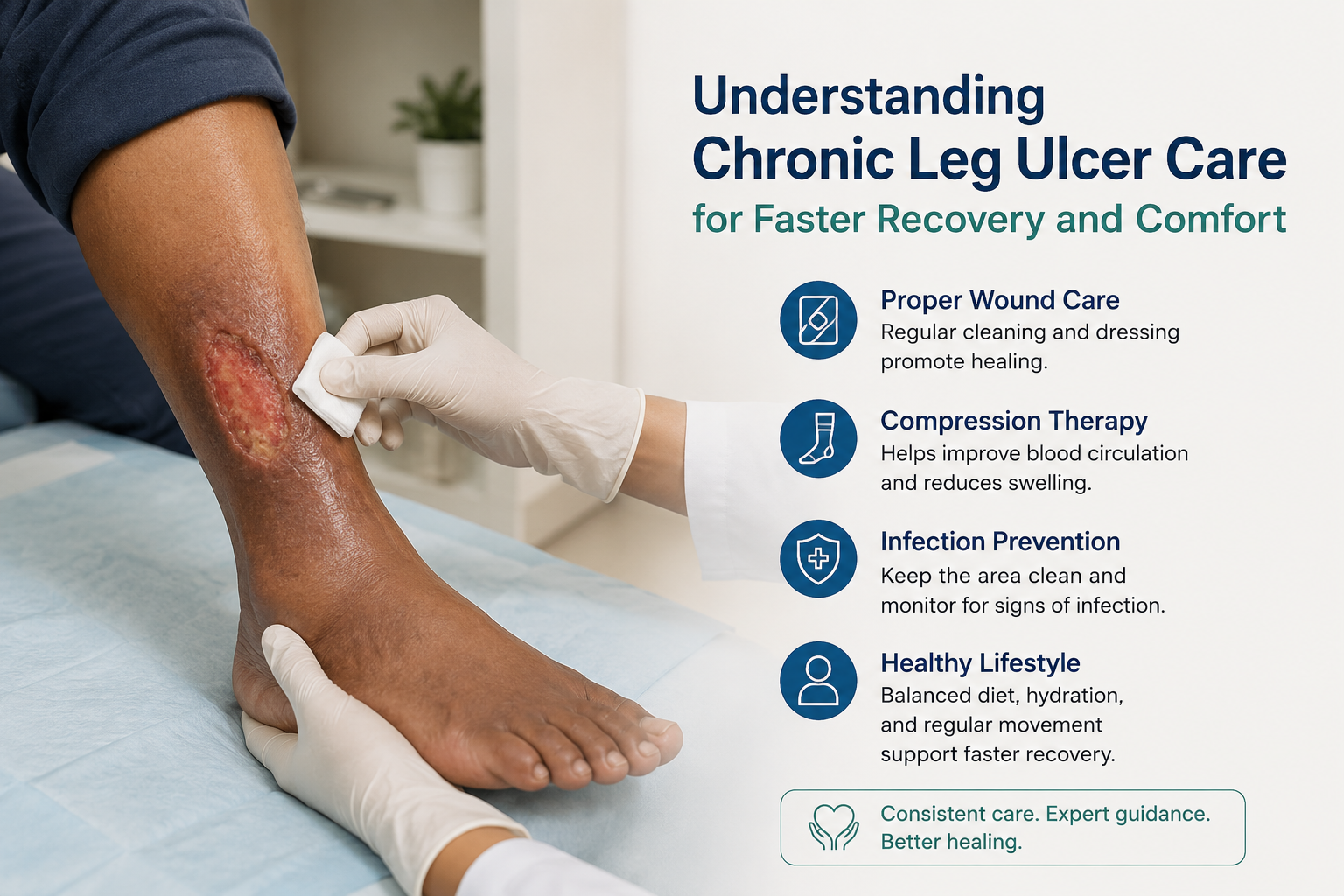 Understanding
Chronic Leg Ulcer Care
for Faster Recovery and Comfort

Proper Wound Care
Regular cleaning and dressing promote healing.

Compression Therapy
Helps improve blood circulation and reduces swelling.

Infection Prevention
Keep the area clean and monitor for signs of infection.

Healthy Lifestyle
Balanced diet, hydration, and regular movement support faster recovery.

Consistent care. Expert guidance. Better healing.